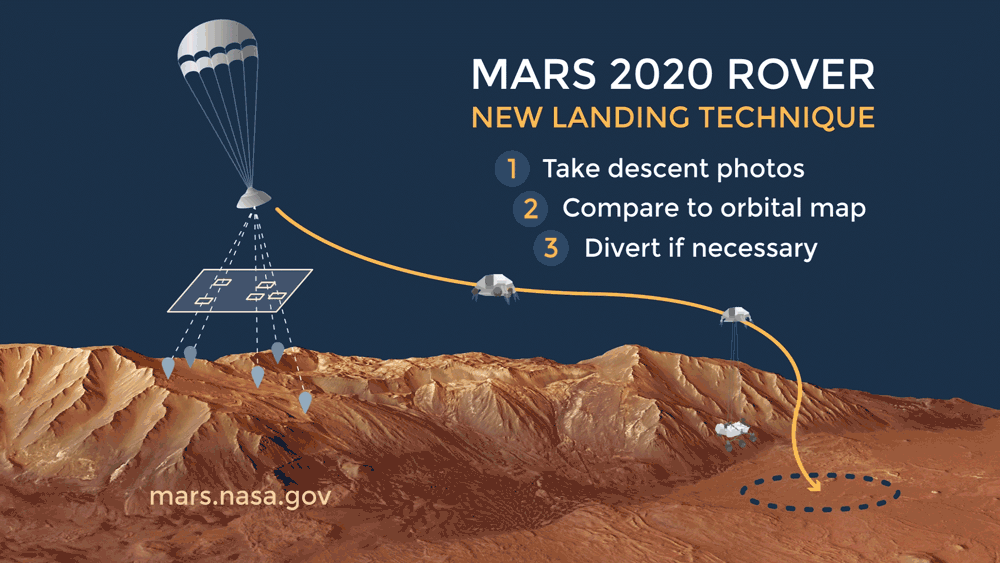 MARS 2020 ROVER
NEW LANDING TECHNIQUE

1 Take descent photos
2 Compare to orbital map
3 Divert if necessary

mars.nasa.gov